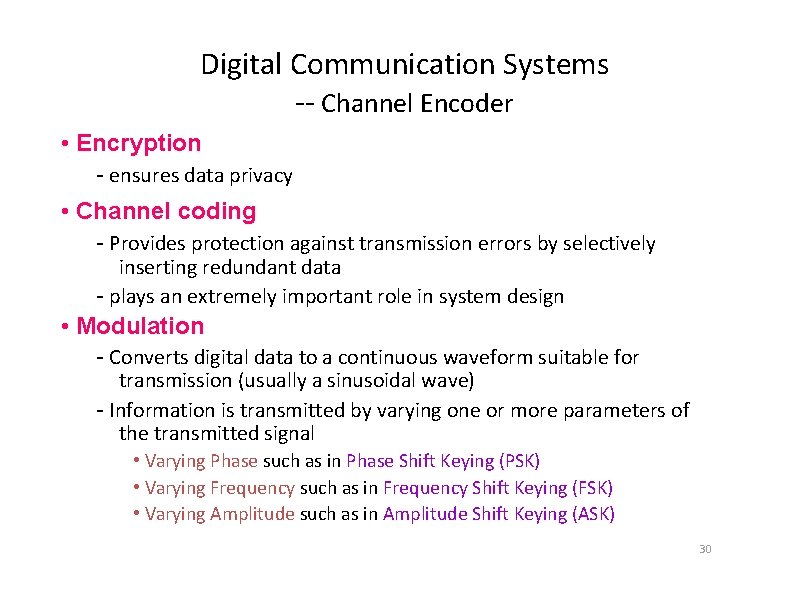 Digital Communication Systems
-- Channel Encoder

• Encryption
- ensures data privacy

• Channel coding
- Provides protection against transmission errors by selectively inserting redundant data
- plays an extremely important role in system design

• Modulation
- Converts digital data to a continuous waveform suitable for transmission (usually a sinusoidal wave)
- Information is transmitted by varying one or more parameters of the transmitted signal
• Varying Phase such as in Phase Shift Keying (PSK)
• Varying Frequency such as in Frequency Shift Keying (FSK)
• Varying Amplitude such as in Amplitude Shift Keying (ASK)

30